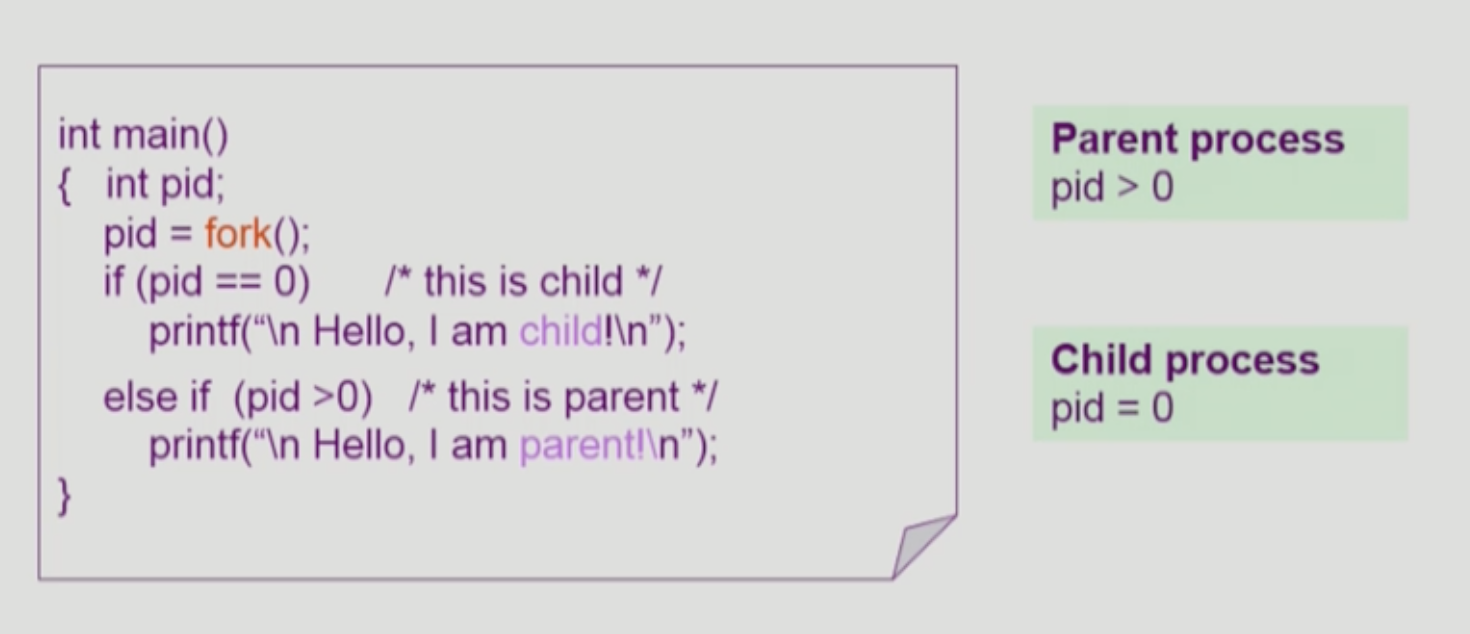 int main()
{   int pid;
    pid = fork();
    if (pid == 0)      /* this is child */
        printf("\n Hello, I am child!\n");
    else if  (pid >0)   /* this is parent */
        printf("\n Hello, I am parent!\n");
}

**Parent process**
pid > 0

**Child process**
pid = 0